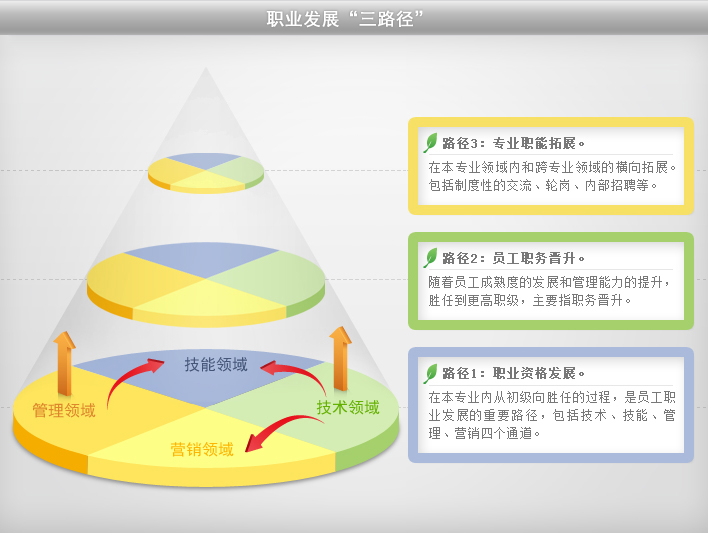 职业发展“三路径”

技能领域

管理领域

技术领域

营销领域

路径3：专业职能拓展。

在本专业领域内和跨专业领域的横向拓展。包括制度性的交流、轮岗、内部招聘等。

路径2：员工职务晋升。

随着员工成熟度的发展和管理能力的提升，胜任到更高职级，主要指职务晋升。

路径1：职业资格发展。

在本专业内从初级向胜任的过程，是员工职业发展的重要路径，包括技术、技能、管理、营销四个通道。